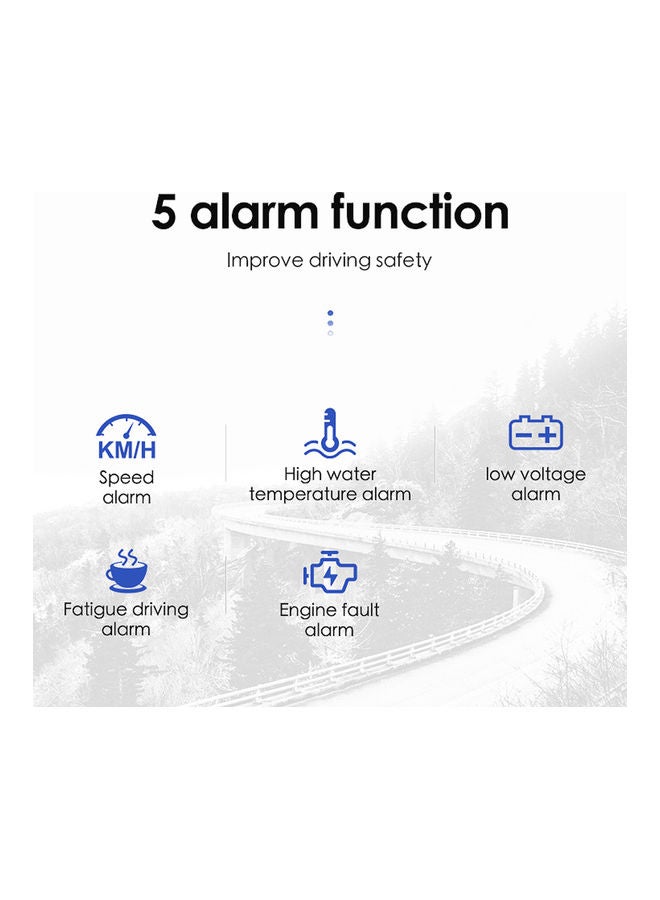 5 alarm function

Improve driving safety

KM/H

Speed alarm

High water temperature alarm

low voltage alarm

Fatigue driving alarm

Engine fault alarm